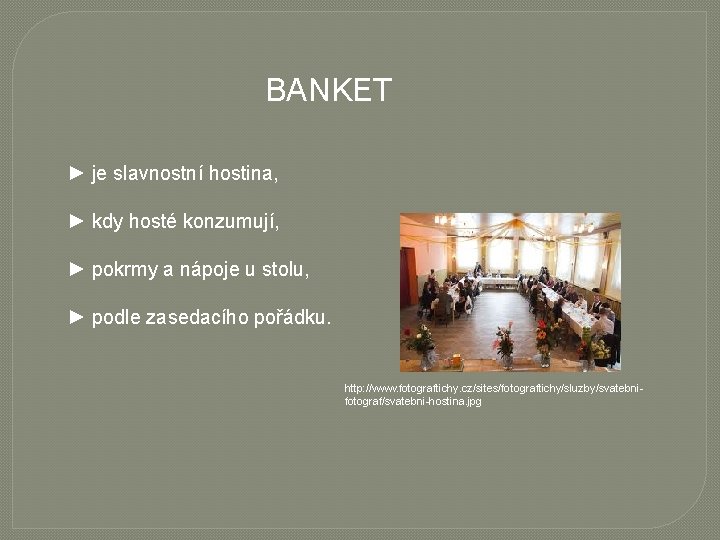 BANKET

► je slavnostní hostina,

► kdy hosté konzumují,

► pokrmy a nápoje u stolu,

► podle zasedacího pořádku.

http://www.fotograftichy.cz/sites/fotograftichy/sluzby/svatebni-fotograf/svatebni-hostina.jpg